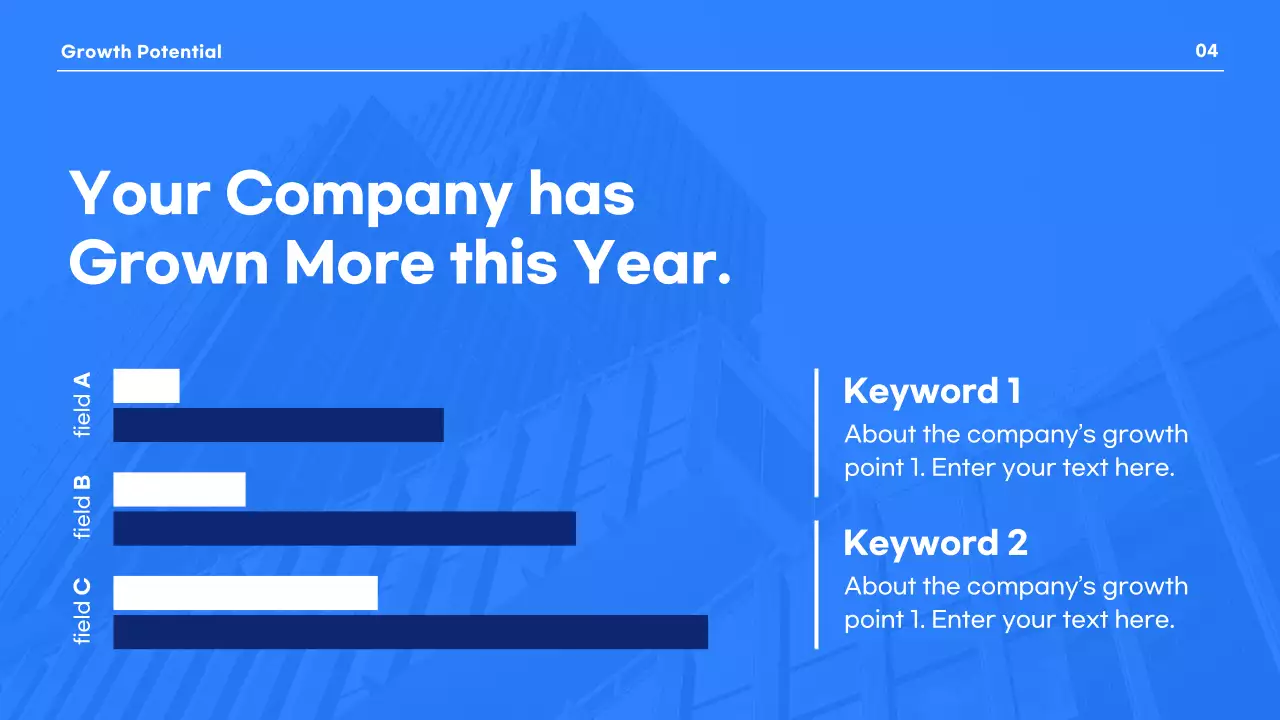 Growth Potential

04

Your Company has Grown More this Year.

field A

field B

field C

Keyword 1

About the company's growth point 1. Enter your text here.

Keyword 2

About the company's growth point 1. Enter your text here.